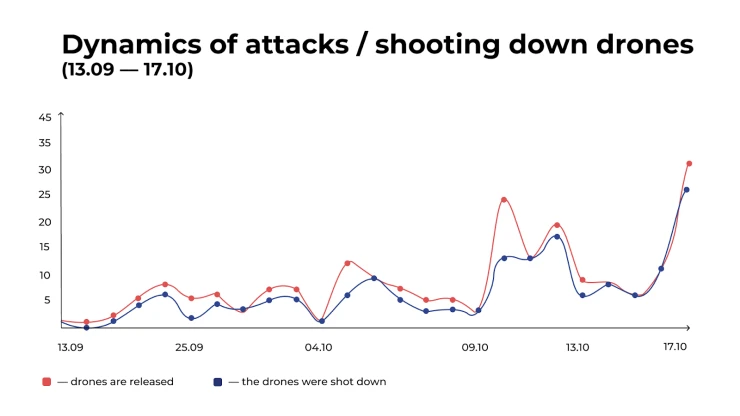 Dynamics of attacks / shooting down drones
(13.09 — 17.10)

45
35
30
25
20
15
10
5

13.09
25.09
04.10
09.10
13.10
17.10

— drones are released
— the drones were shot down